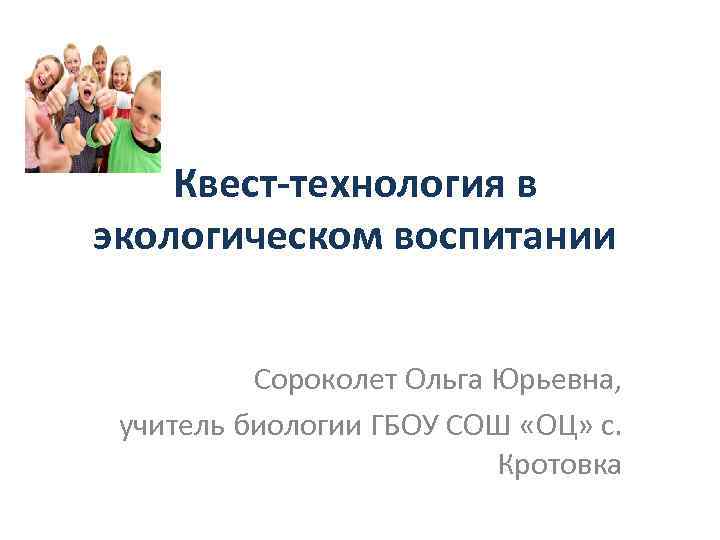 Квест-технология в экологическом воспитании

Сороколет Ольга Юрьевна, учитель биологии ГБОУ СОШ «ОЦ» с. Кротовка